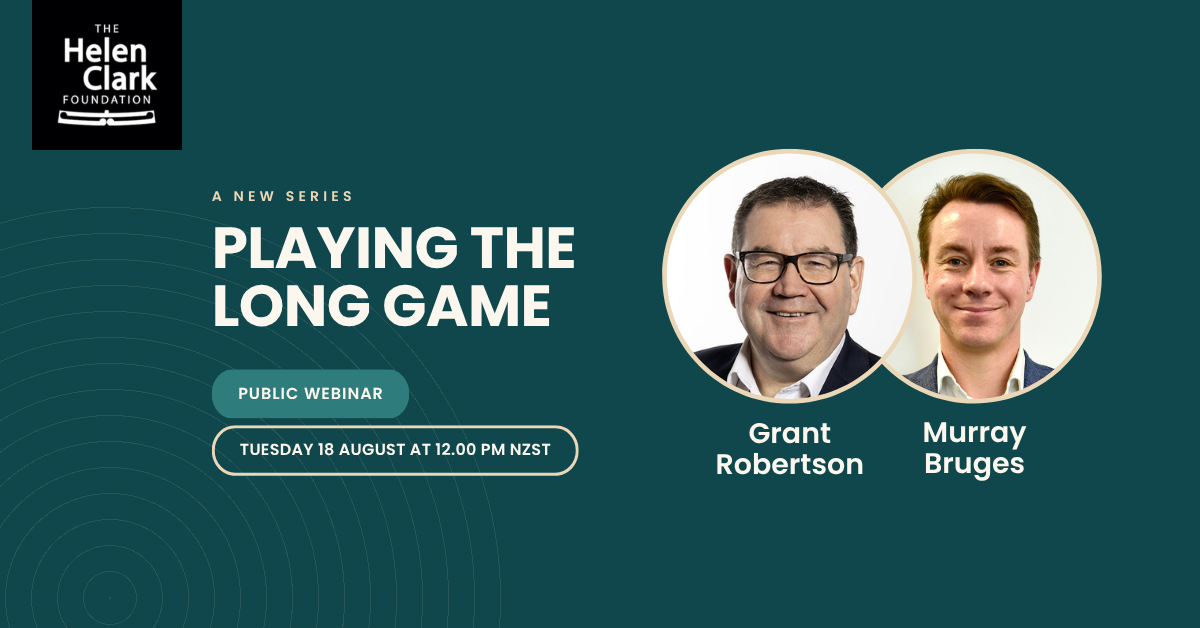 THE
Helen
Clark
FOUNDATION

A NEW SERIES

PLAYING THE LONG GAME

PUBLIC WEBINAR

TUESDAY 18 AUGUST AT 12.00 PM NZST

Grant Robertson

Murray Bruges